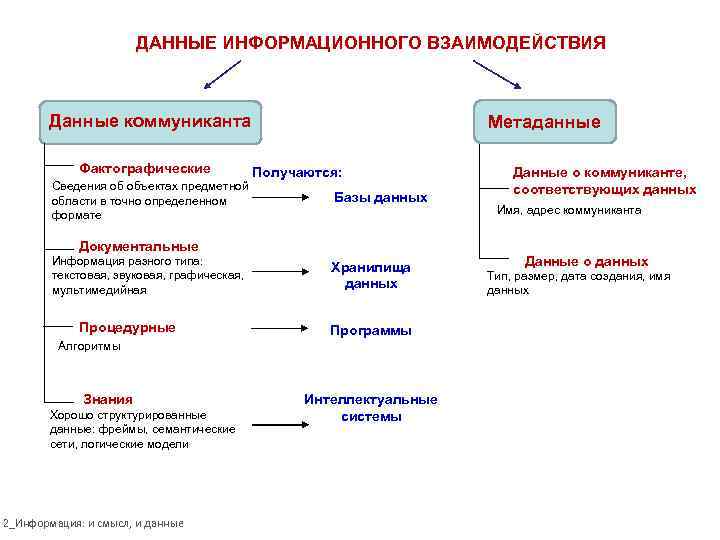 ДАННЫЕ ИНФОРМАЦИОННОГО ВЗАИМОДЕЙСТВИЯ

Данные коммуниканта

Фактографические
Сведения об объектах предметной области в точно определенном формате

Документальные
Информация разного типа: текстовая, звуковая, графическая, мультимедийная

Процедурные
Алгоритмы

Знания
Хорошо структурированные данные: фреймы, семантические сети, логические модели

Получаются:

Базы данных

Хранилища данных

Программы

Интеллектуальные системы

Метаданные

Данные о коммуниканте, соответствующих данных
Имя, адрес коммуниканта

Данные о данных
Тип, размер, дата создания, имя данных

2_Информация: и смысл, и данные